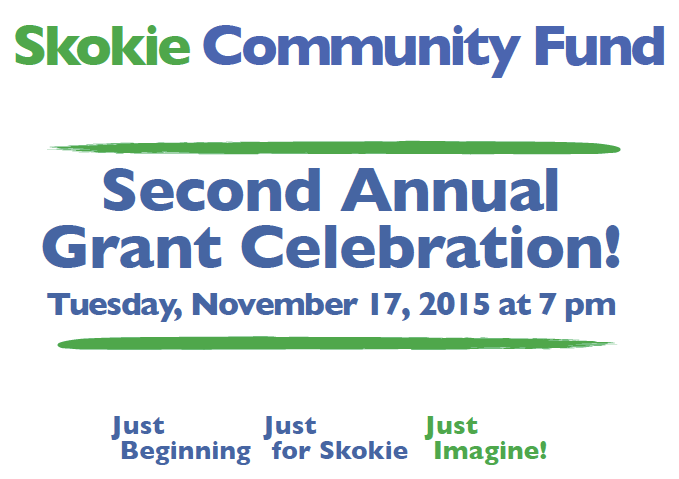 Skokie Community Fund

Second Annual Grant Celebration!

Tuesday, November 17, 2015 at 7 pm

Just Beginning

Just for Skokie

Just Imagine!